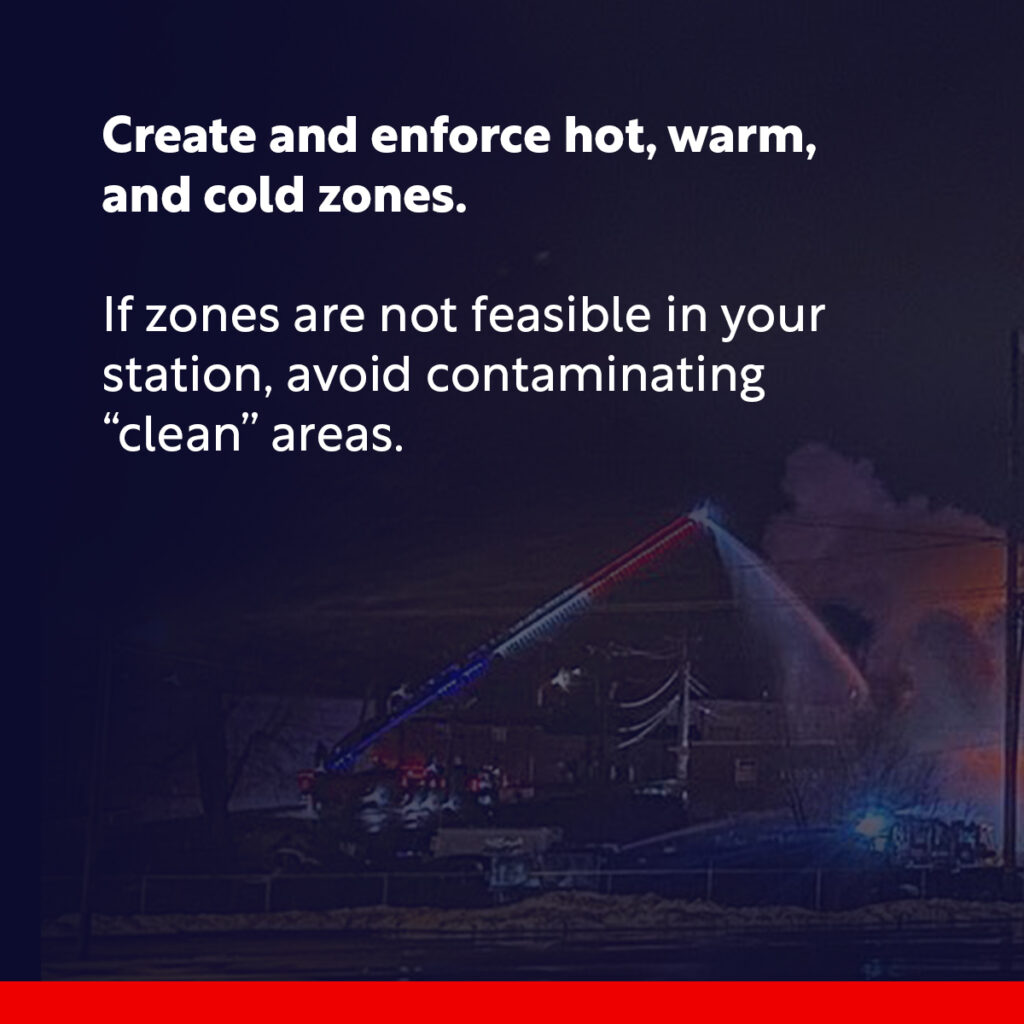 Create and enforce hot, warm, and cold zones.

If zones are not feasible in your station, avoid contaminating “clean” areas.